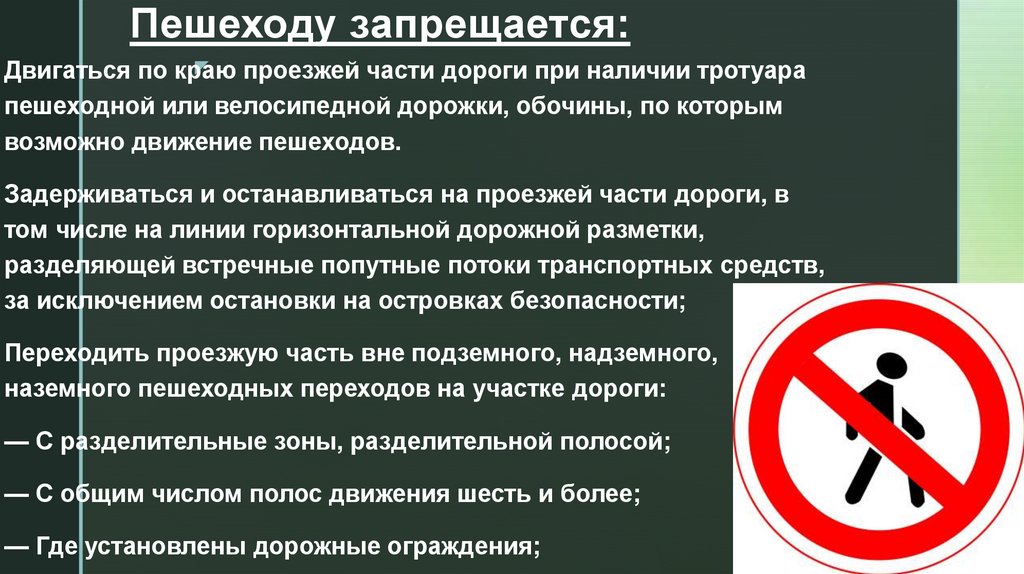 Пешеходу запрещается:

Двигаться по краю проезжей части дороги при наличии тротуара пешеходной или велосипедной дорожки, обочины, по которым возможно движение пешеходов.

Задерживаться и останавливаться на проезжей части дороги, в том числе на линии горизонтальной дорожной разметки, разделяющей встречные попутные потоки транспортных средств, за исключением остановки на островках безопасности;

Переходить проезжую часть вне подземного, надземного, наземного пешеходных переходов на участке дороги:

— С разделительные зоны, разделительной полосой;

— С общим числом полос движения шесть и более;

— Где установлены дорожные ограждения;